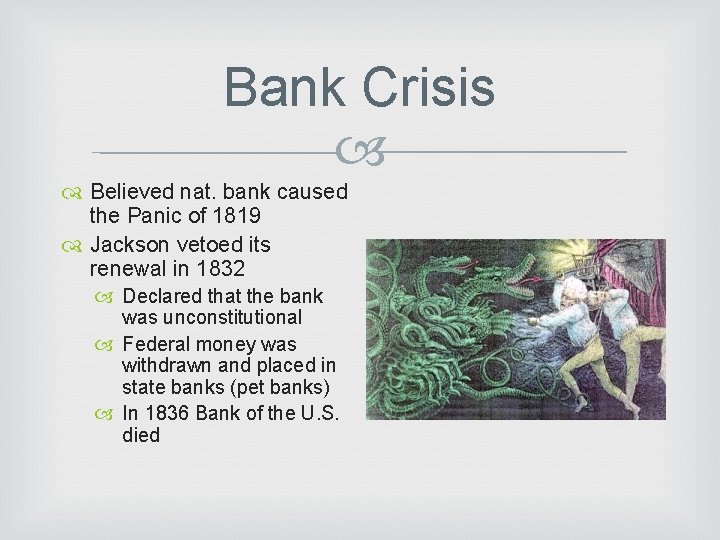 Bank Crisis

Believed nat. bank caused the Panic of 1819

Jackson vetoed its renewal in 1832

Declared that the bank was unconstitutional

Federal money was withdrawn and placed in state banks (pet banks)

In 1836 Bank of the U.S. died